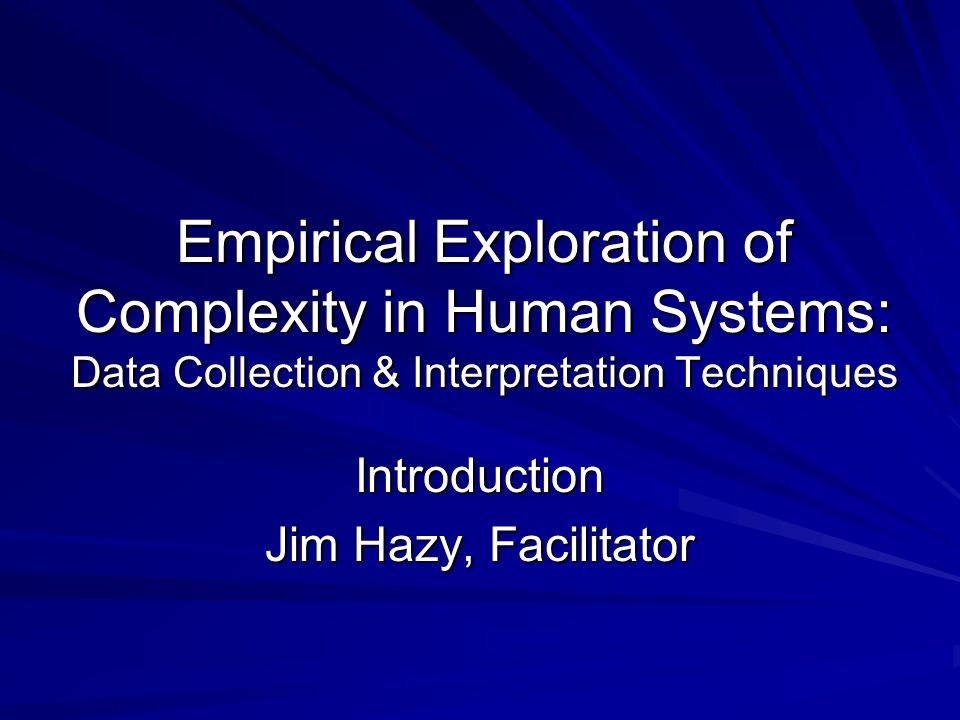 Empirical Exploration of Complexity in Human Systems:
Data Collection & Interpretation Techniques

Introduction
Jim Hazy, Facilitator